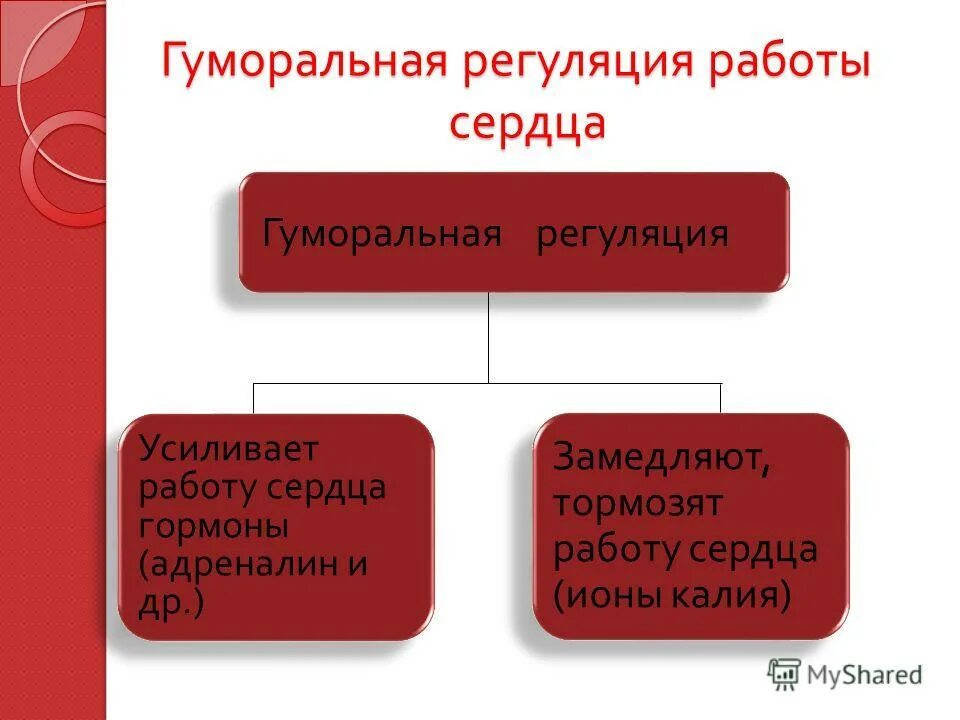 Гуморальная регуляция работы сердца

Гуморальная регуляция

Усиливает работу сердца гормоны (адреналин и др.)

Замедляют, тормозят работу сердца (ионы калия)

MyShared